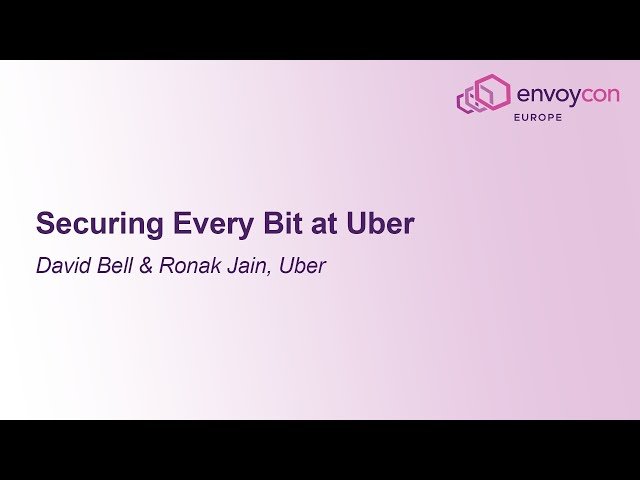 envoycon
EUROPE

Securing Every Bit at Uber

David Bell & Ronak Jain, Uber